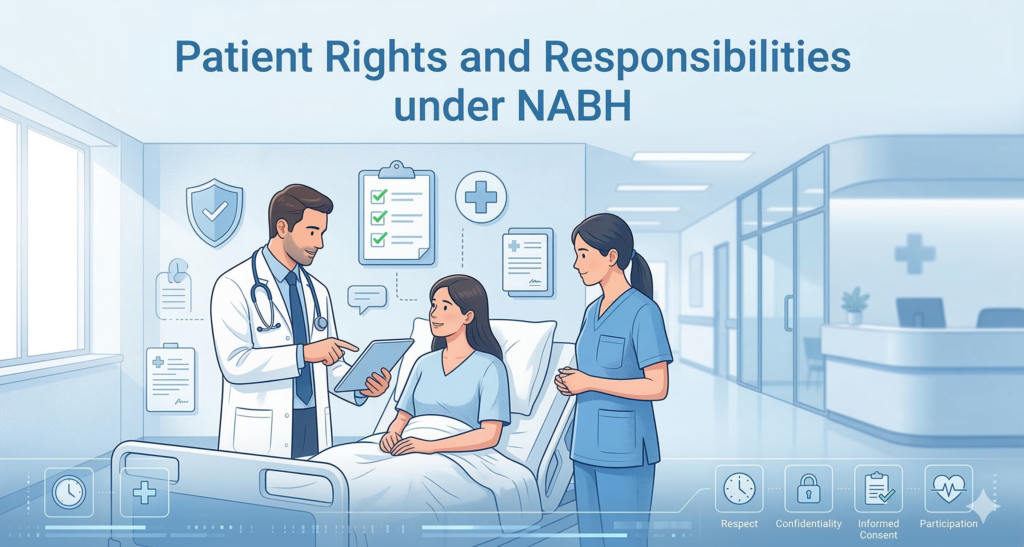 Patient Rights and Responsibilities under NABH

Respect Confidentiality Informed Consent Participation